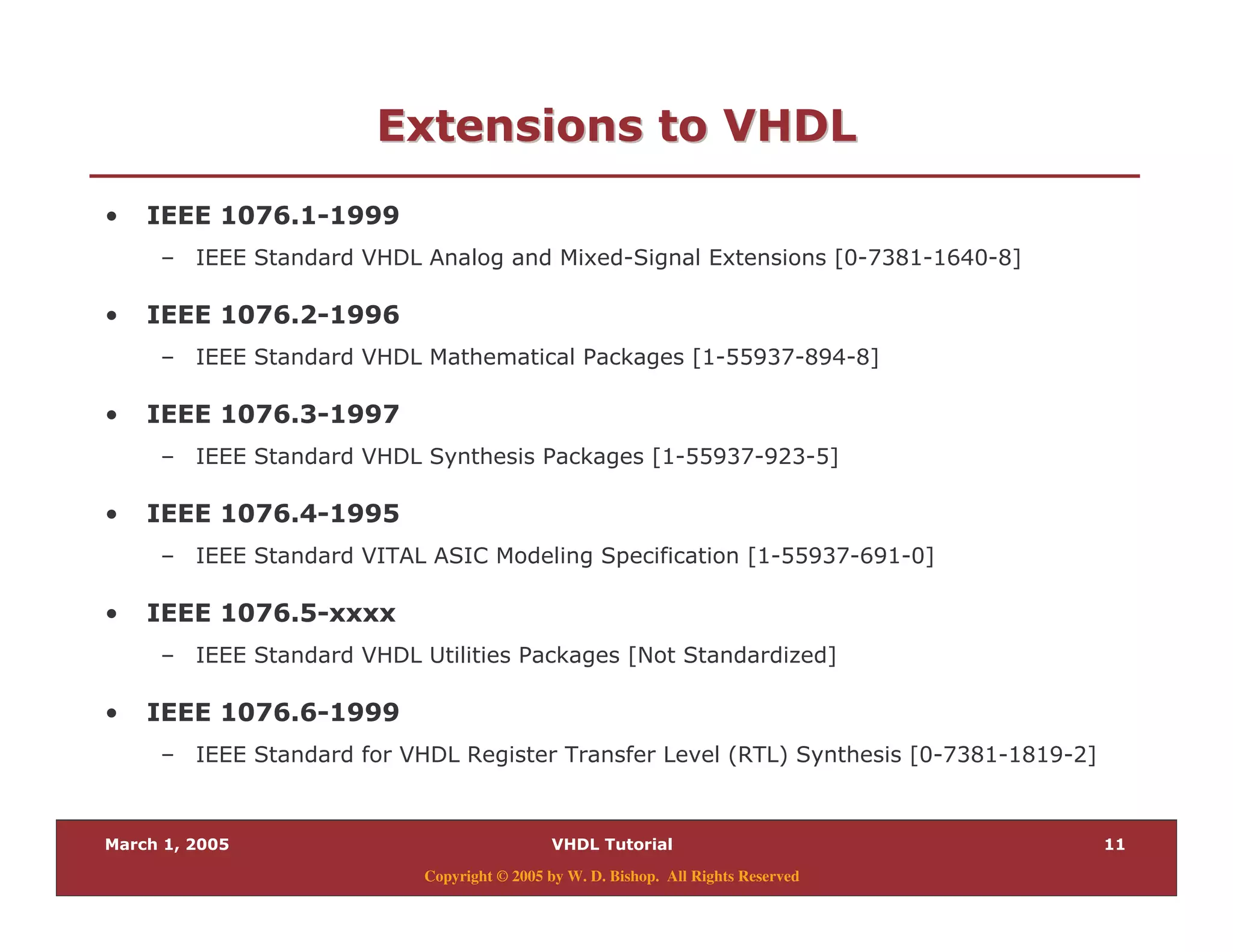 Extensions to VHDL

• IEEE 1076.1-1999
  – IEEE Standard VHDL Analog and Mixed-Signal Extensions [0-7381-1640-8]

• IEEE 1076.2-1996
  – IEEE Standard VHDL Mathematical Packages [1-55937-894-8]

• IEEE 1076.3-1997
  – IEEE Standard VHDL Synthesis Packages [1-55937-923-5]

• IEEE 1076.4-1995
  – IEEE Standard VITAL ASIC Modeling Specification [1-55937-691-0]

• IEEE 1076.5-xxxx
  – IEEE Standard VHDL Utilities Packages [Not Standardized]

• IEEE 1076.6-1999
  – IEEE Standard for VHDL Register Transfer Level (RTL) Synthesis [0-7381-1819-2]

March 1, 2005 VHDL Tutorial 11

Copyright © 2005 by W. D. Bishop. All Rights Reserved